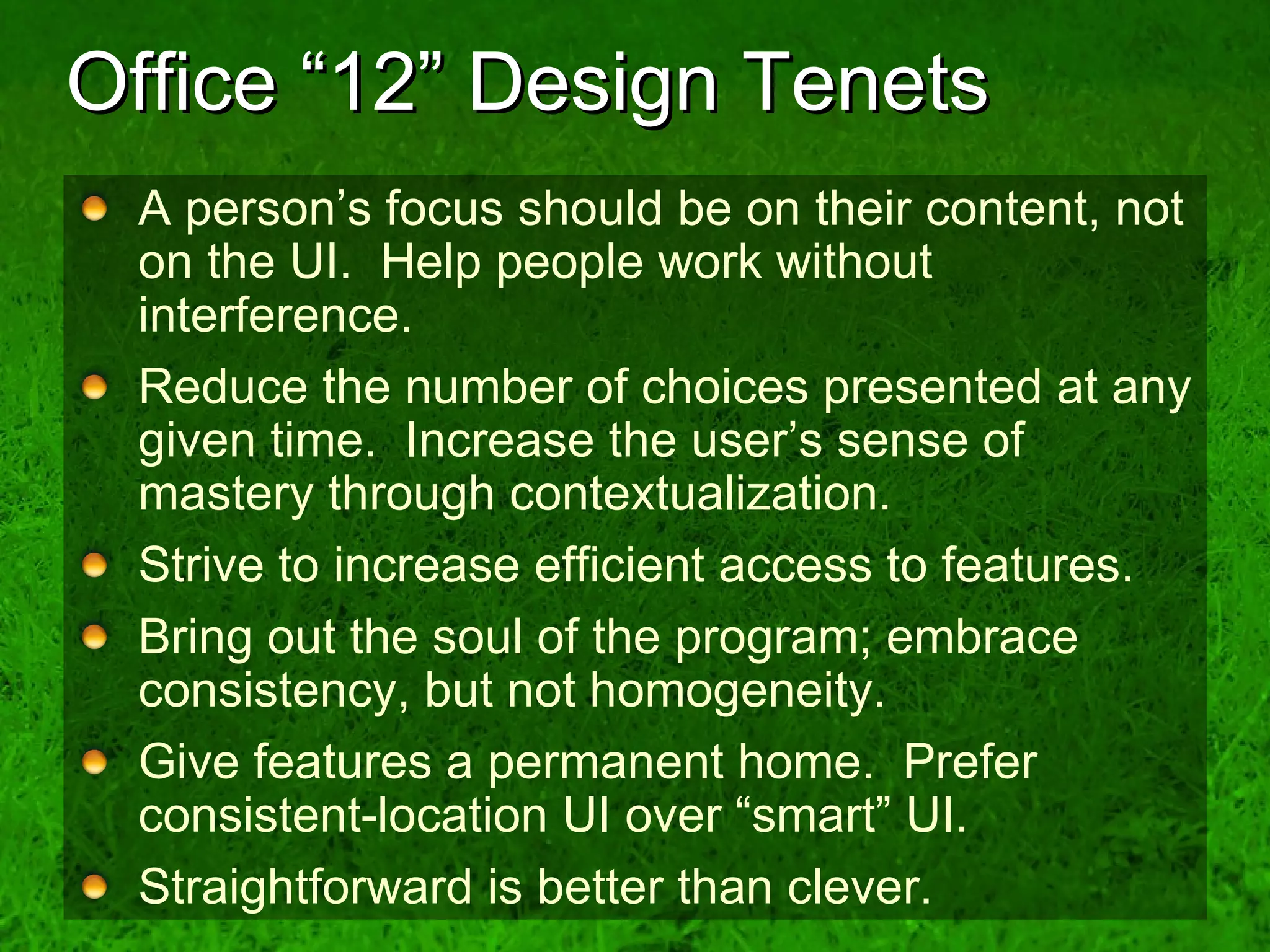 Office “12” Design Tenets

A person’s focus should be on their content, not on the UI.  Help people work without interference.

Reduce the number of choices presented at any given time.  Increase the user’s sense of mastery through contextualization.

Strive to increase efficient access to features.

Bring out the soul of the program; embrace consistency, but not homogeneity.

Give features a permanent home.  Prefer consistent-location UI over “smart” UI.

Straightforward is better than clever.